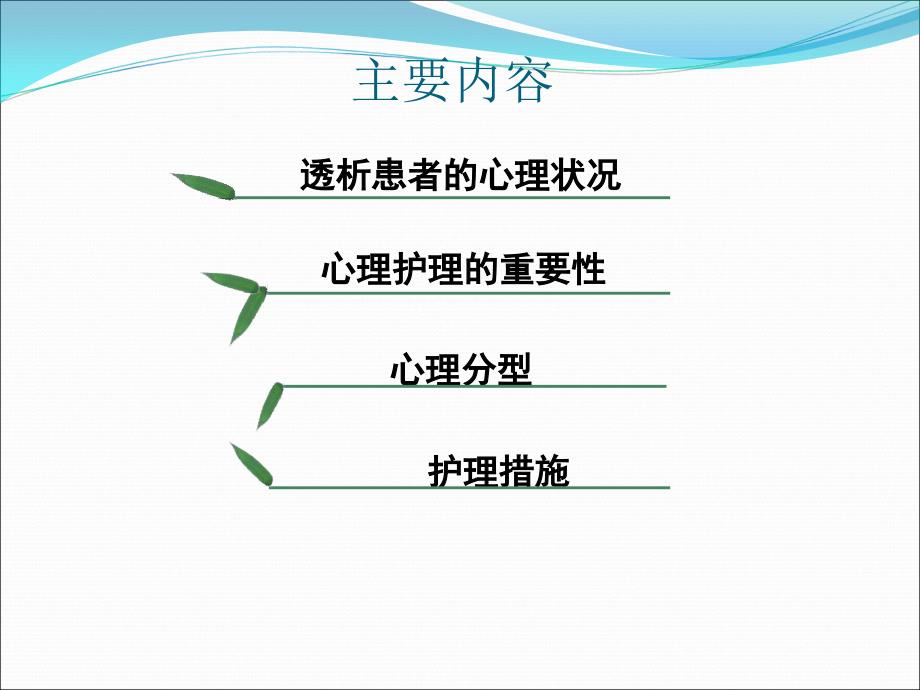 主要内容

透析患者的心理状况

心理护理的重要性

心理分型

护理措施